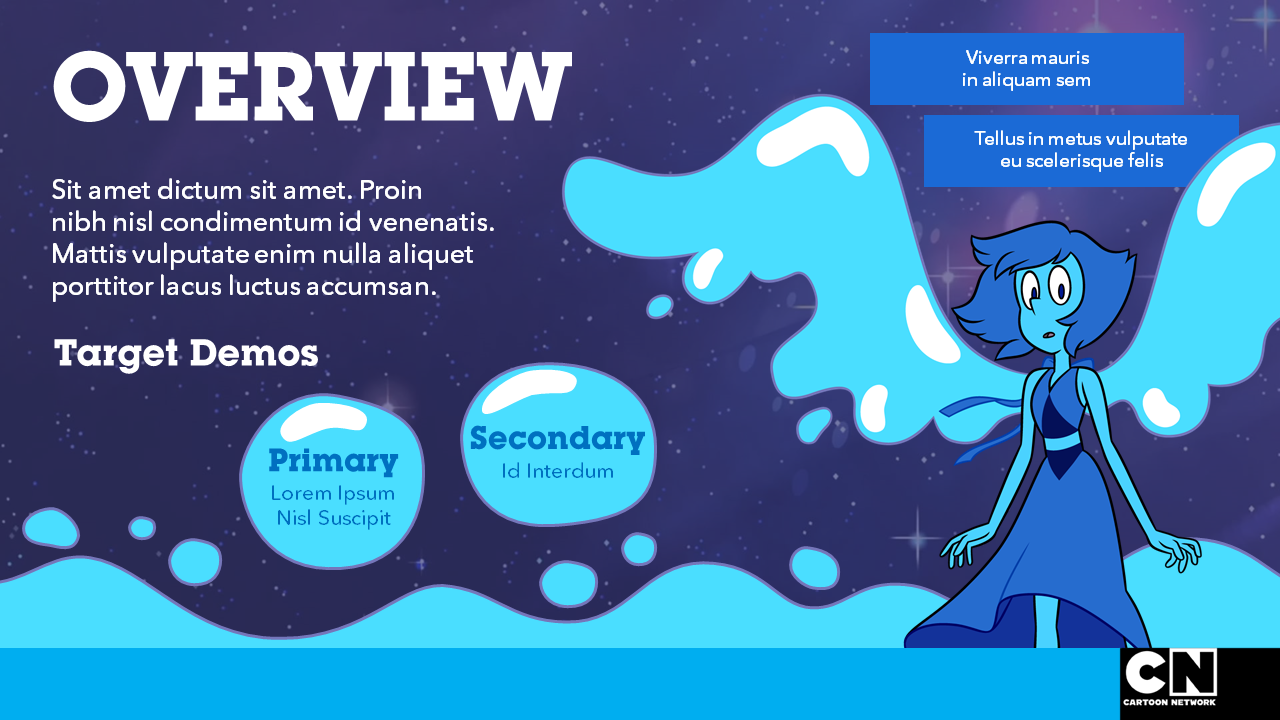 OVERVIEW

Sit amet dictum sit amet. Proin nibh nisl condimentum id venenatis. Mattis vulputate enim nulla aliquet porttitor lacus luctus accumsan.

Target Demos

Primary
Lorem Ipsum
Nisl Suscipit

Secondary
Id Interdum

Viverra mauris in aliquam sem

Tellus in metus vulputate eu scelerisque felis

CN
CARTOON NETWORK